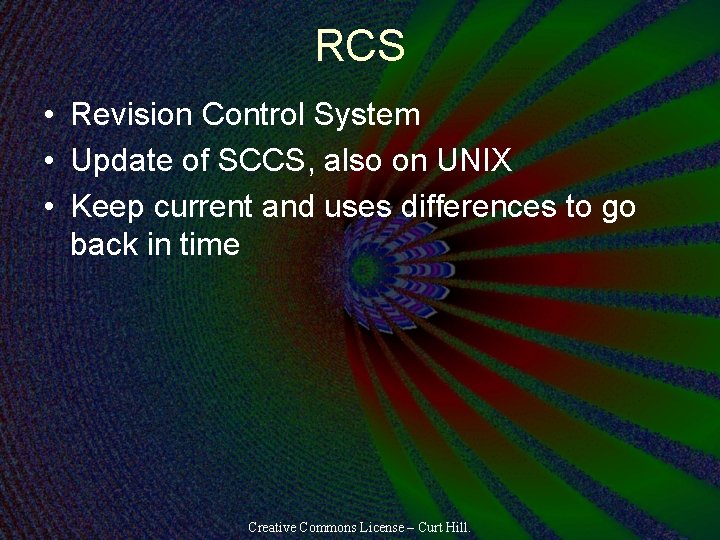 RCS

• Revision Control System
• Update of SCCS, also on UNIX
• Keep current and uses differences to go back in time

Creative Commons License – Curt Hill.